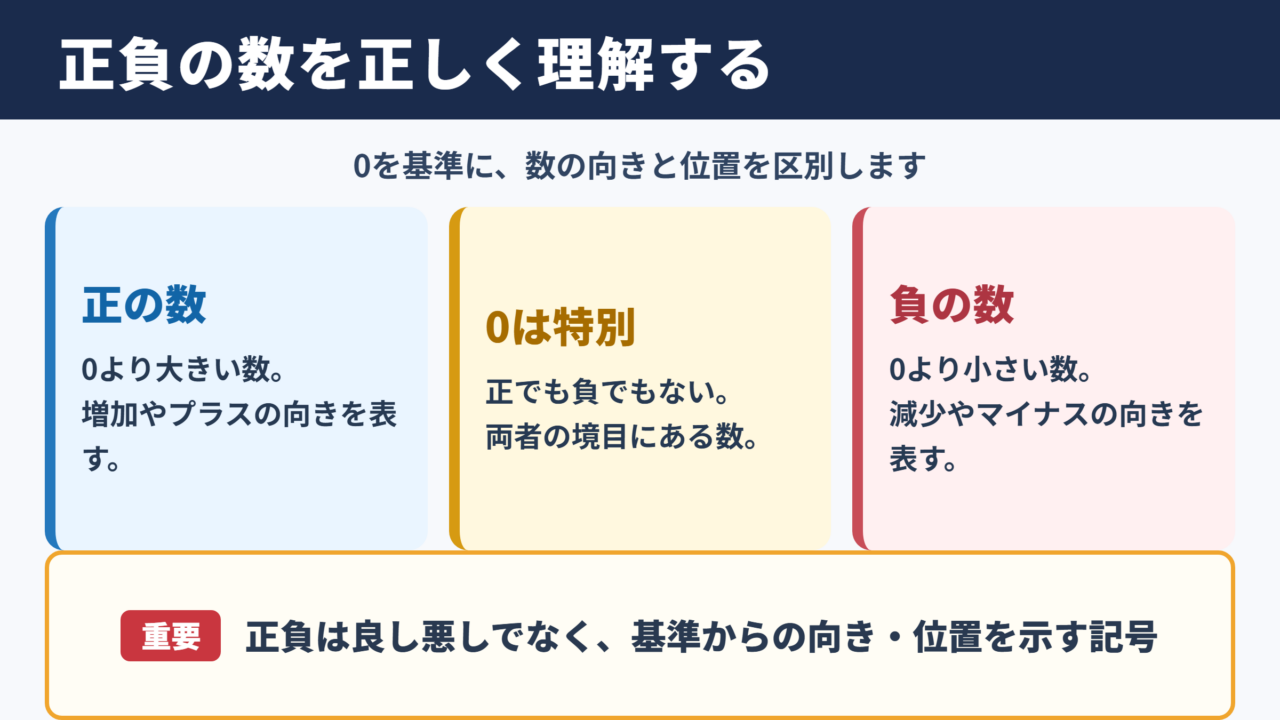 正負の数を正しく理解する

0を基準に、数の向きと位置を区別します

正の数

0より大きい数。
増加やプラスの向きを表す。

0は特別

正でも負でもない。
両者の境目にある数。

負の数

0より小さい数。
減少やマイナスの向きを表す。

重要 正負は良し悪しでなく、基準からの向き・位置を示す記号